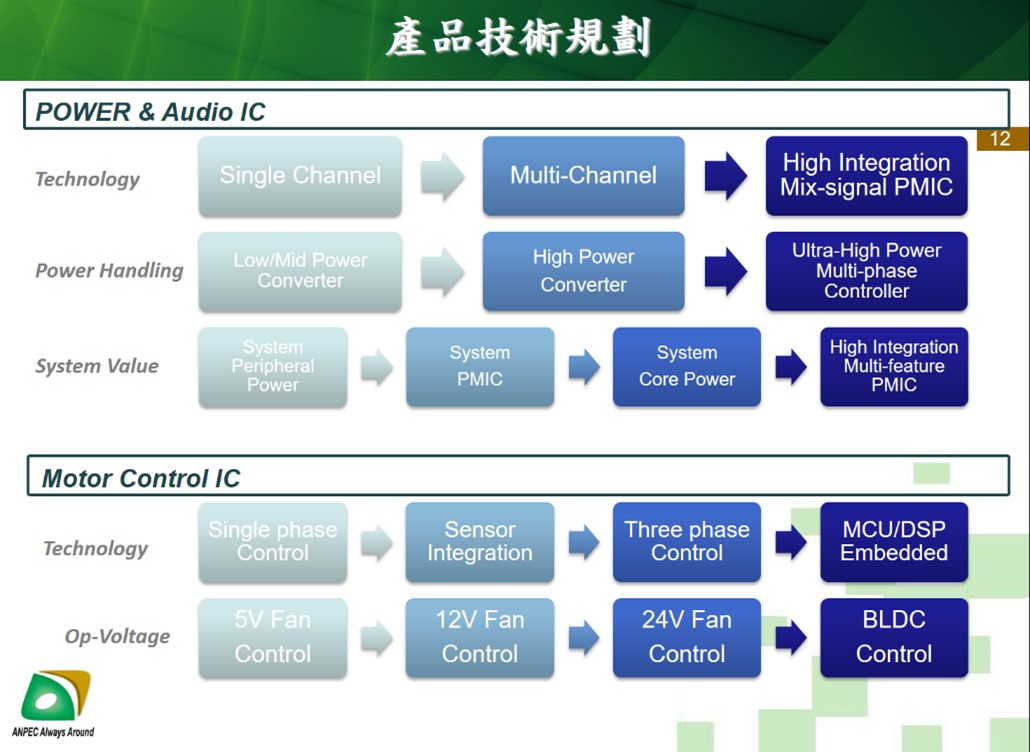 產品技術規劃

POWER & Audio IC

12

Technology
Single Channel
Multi-Channel
High Integration Mix-signal PMIC

Power Handling
Low/Mid Power Converter
High Power Converter
Ultra-High Power Multi-phase Controller

System Value
System Peripheral Power
System PMIC
System Core Power
High Integration Multi-feature PMIC

Motor Control IC

Technology
Single phase Control
Sensor Integration
Three phase Control
MCU/DSP Embedded

Op-Voltage
5V Fan Control
12V Fan Control
24V Fan Control
BLDC Control

ANPEC Always Around